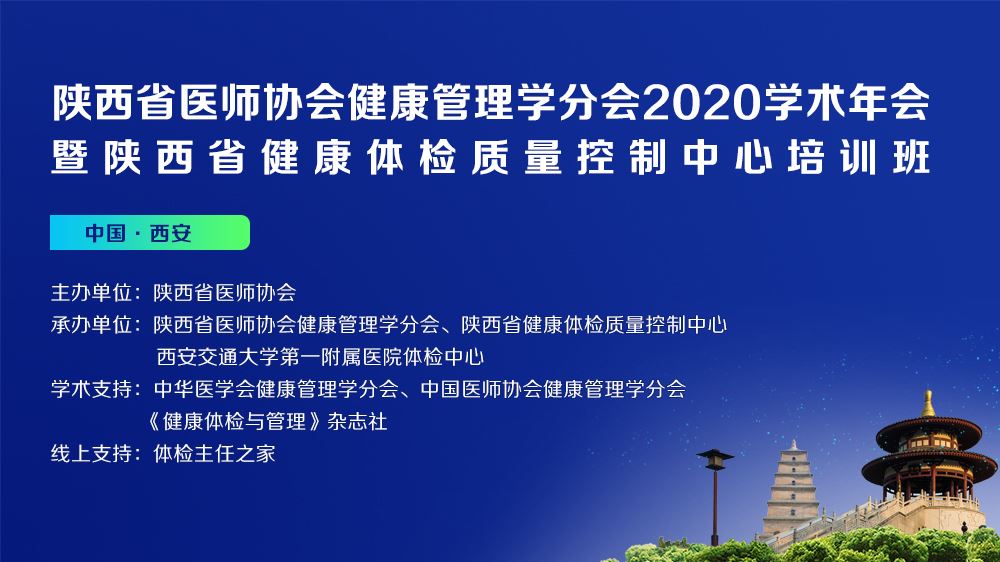 陕西省医师协会健康管理学分会2020学术年会
暨陕西省健康体检质量控制中心培训班

中国 · 西安

主办单位：陕西省医师协会
承办单位：陕西省医师协会健康管理学分会、陕西省健康体检质量控制中心
西安交通大学第一附属医院体检中心
学术支持：中华医学会健康管理学分会、中国医师协会健康管理学分会
《健康体检与管理》杂志社
线上支持：体检主任之家